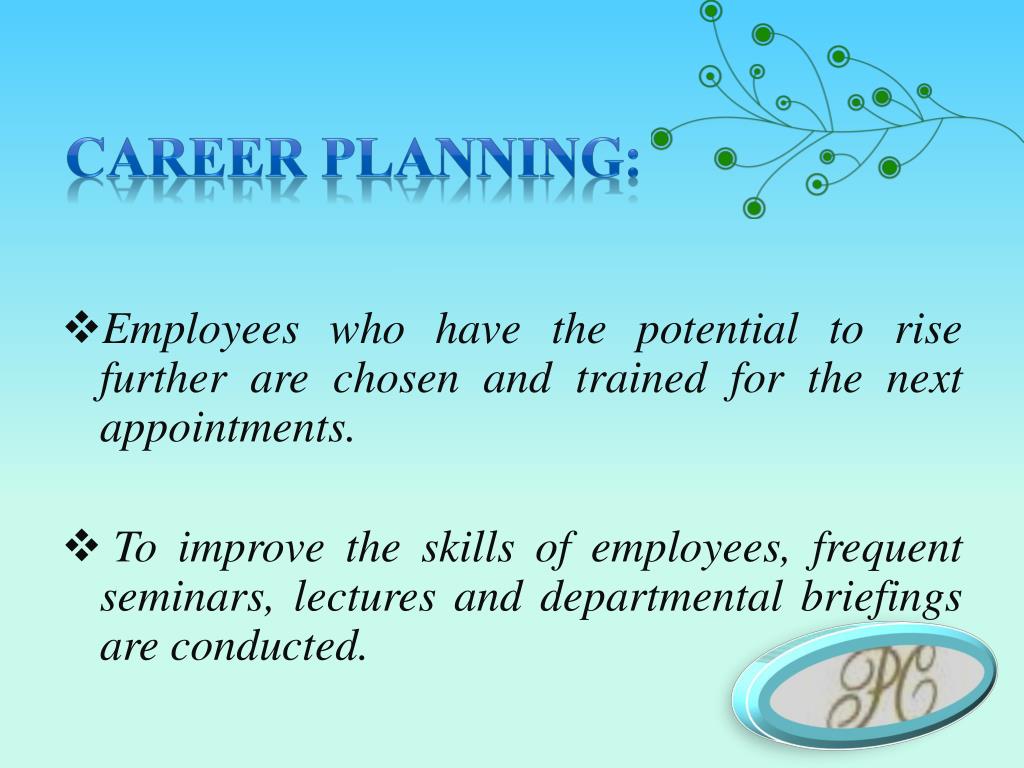 CAREER PLANNING:

❖Employees who have the potential to rise further are chosen and trained for the next appointments.

❖ To improve the skills of employees, frequent seminars, lectures and departmental briefings are conducted.

PC